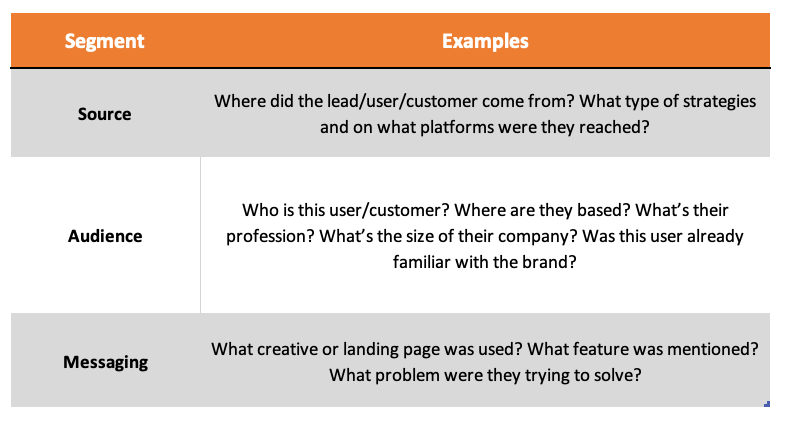 | Segment | Examples |
|---|---|
| Source | Where did the lead/user/customer come from? What type of strategies and on what platforms were they reached? |
| Audience | Who is this user/customer? Where are they based? What's their profession? What's the size of their company? Was this user already familiar with the brand? |
| Messaging | What creative or landing page was used? What feature was mentioned? What problem were they trying to solve? |